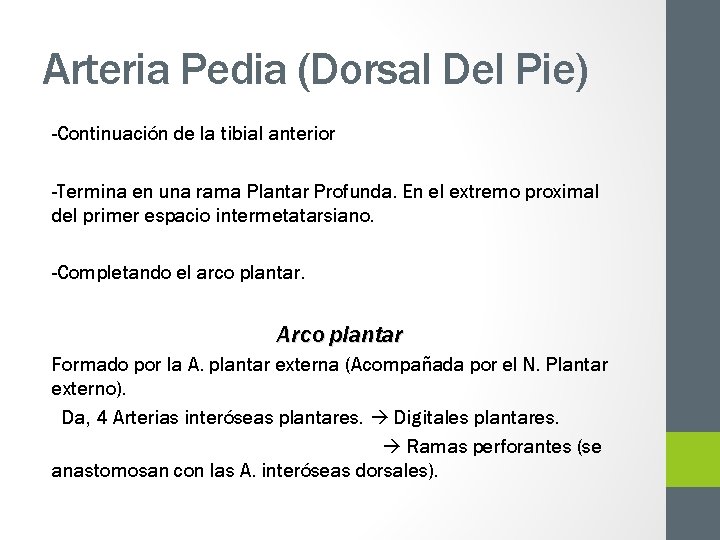 Arteria Pedia (Dorsal Del Pie)

-Continuación de la tibial anterior

-Termina en una rama Plantar Profunda. En el extremo proximal del primer espacio intermetatarsiano.

-Completando el arco plantar.

Arco plantar

Formado por la A. plantar externa (Acompañada por el N. Plantar externo).

Da, 4 Arterias interóseas plantares. → Digitales plantares.

→ Ramas perforantes (se anastomosan con las A. interóseas dorsales).